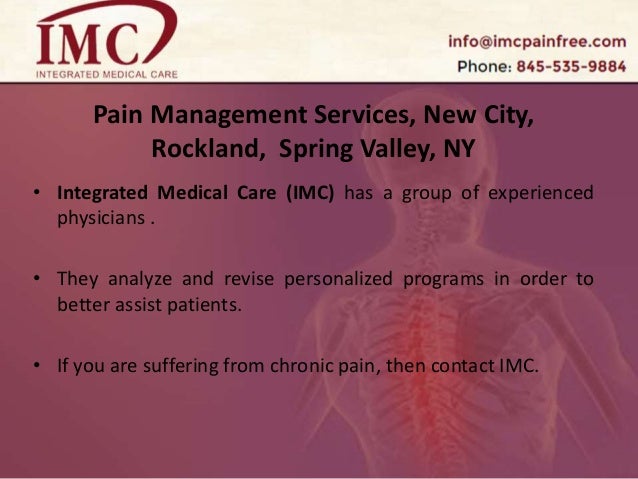 IMC
INTEGRATED MEDICAL CARE

info@imcpainfree.com
Phone: 845-535-9884

Pain Management Services, New City, Rockland, Spring Valley, NY

• Integrated Medical Care (IMC) has a group of experienced physicians .

• They analyze and revise personalized programs in order to better assist patients.

• If you are suffering from chronic pain, then contact IMC.